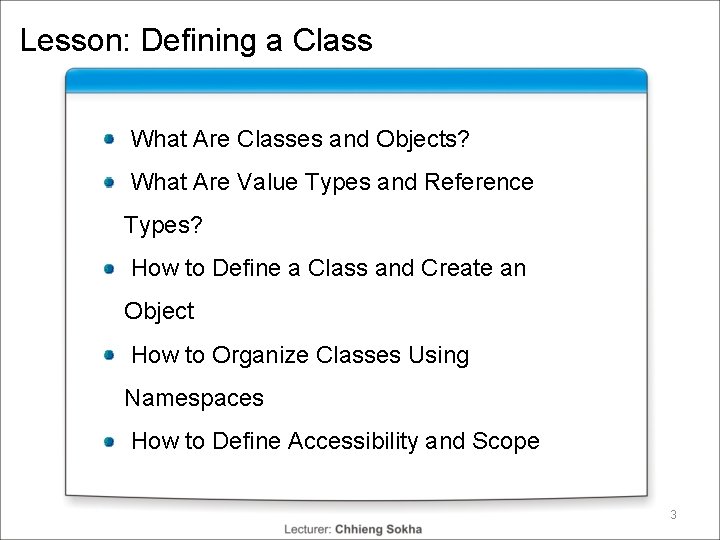 Lesson: Defining a Class

- What Are Classes and Objects?
- What Are Value Types and Reference Types?
- How to Define a Class and Create an Object
- How to Organize Classes Using Namespaces
- How to Define Accessibility and Scope

3

Lecturer: Chhieng Sokha